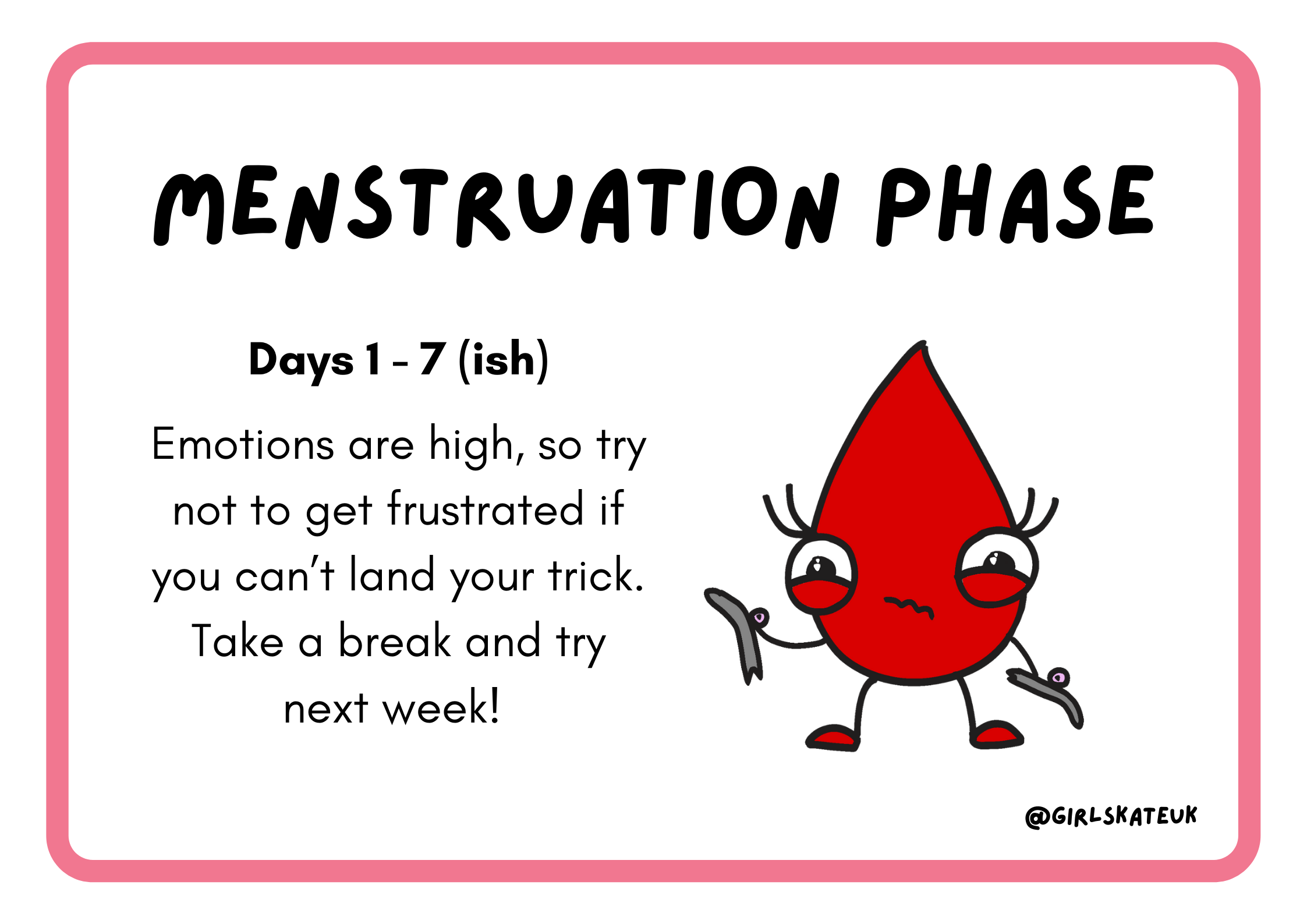 MENSTRUATION PHASE

Days 1 - 7 (ish)

Emotions are high, so try not to get frustrated if you can't land your trick. Take a break and try next week!

@GIRLSKATEUK